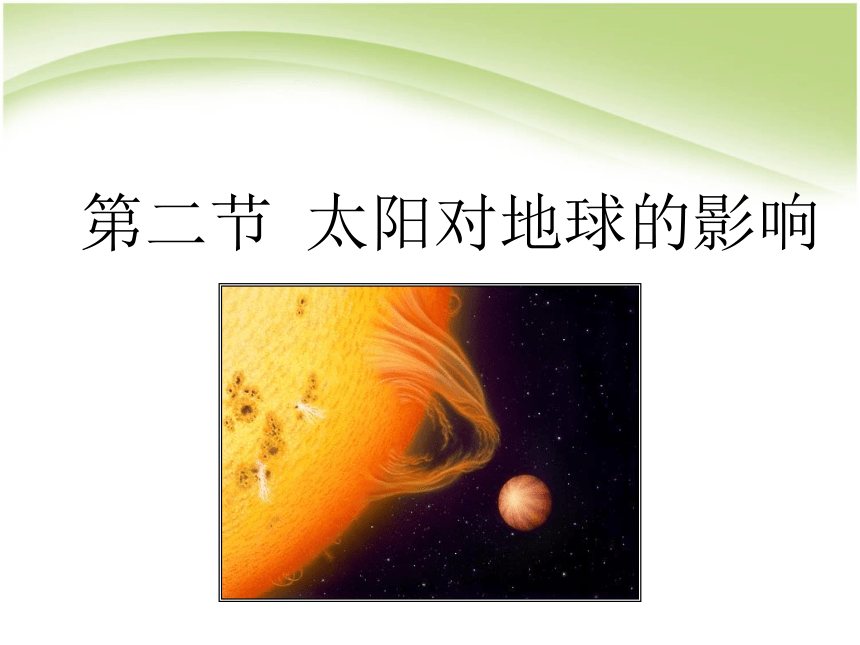 第二节 太阳对地球的影响